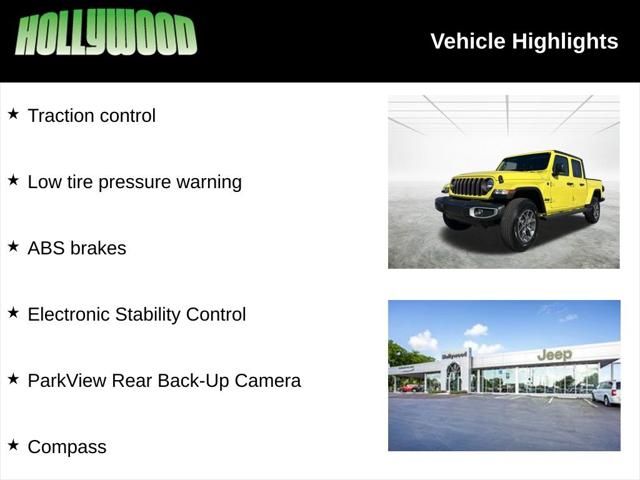 HOLLYWOOD

Vehicle Highlights

★ Traction control

★ Low tire pressure warning

★ ABS brakes

★ Electronic Stability Control

★ ParkView Rear Back-Up Camera

★ Compass

Hollywood

Jeep